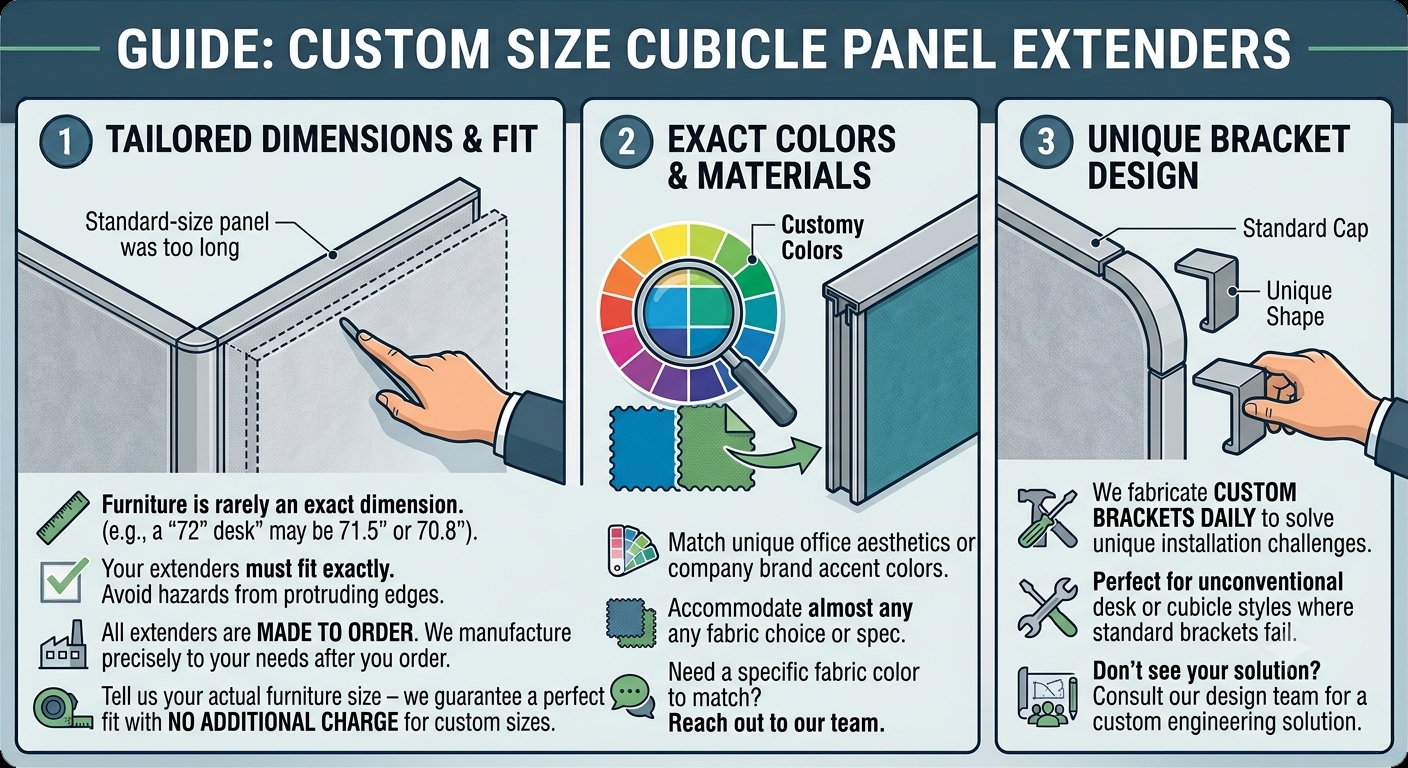 GUIDE: CUSTOM SIZE CUBICLE PANEL EXTENDERS

1 TAILORED DIMENSIONS & FIT

Standard-size panel was too long

Furniture is rarely an exact dimension. (e.g., a "72" desk" may be 71.5" or 70.8").

Your extenders must fit exactly. Avoid hazards from protruding edges.

All extenders are MADE TO ORDER. We manufacture precisely to your needs after you order.

Tell us your actual furniture size – we guarantee a perfect fit with NO ADDITIONAL CHARGE for custom sizes.

2 EXACT COLORS & MATERIALS

Customy Colors

Match unique office aesthetics or company brand accent colors.

Accommodate almost any any fabric choice or spec.

Need a specific fabric color to match? Reach out to our team.

3 UNIQUE BRACKET DESIGN

Standard Cap

Unique Shape

We fabricate CUSTOM BRACKETS DAILY to solve unique installation challenges.

Perfect for unconventional desk or cubicle styles where standard brackets fail.

Don't see your solution? Consult our design team for a custom engineering solution.